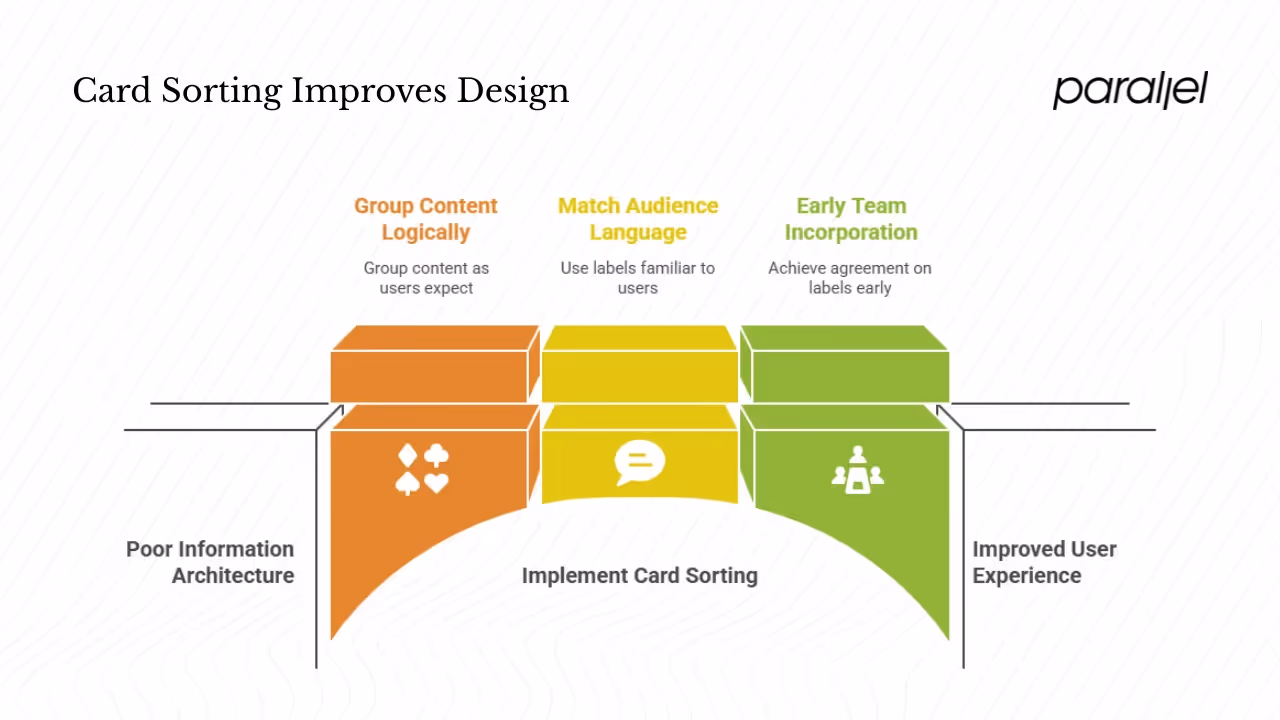 Card Sorting Improves Design

parallel

Group Content Logically

Group content as users expect

Match Audience Language

Use labels familiar to users

Early Team Incorporation

Achieve agreement on labels early

Poor Information Architecture

Implement Card Sorting

Improved User Experience